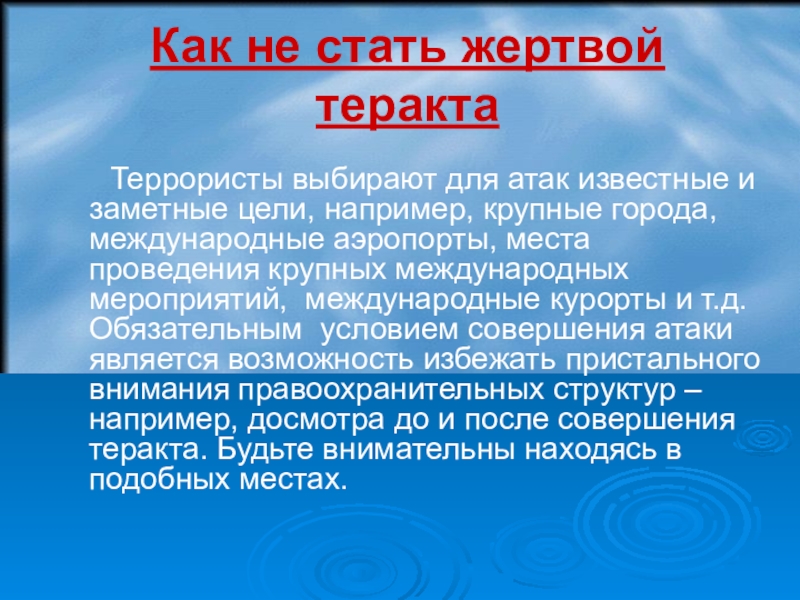 Как не стать жертвой теракта

Террористы выбирают для атак известные и заметные цели, например, крупные города, международные аэропорты, места проведения крупных международных мероприятий, международные курорты и т.д. Обязательным условием совершения атаки является возможность избежать пристального внимания правоохранительных структур – например, досмотра до и после совершения теракта. Будьте внимательны находясь в подобных местах.